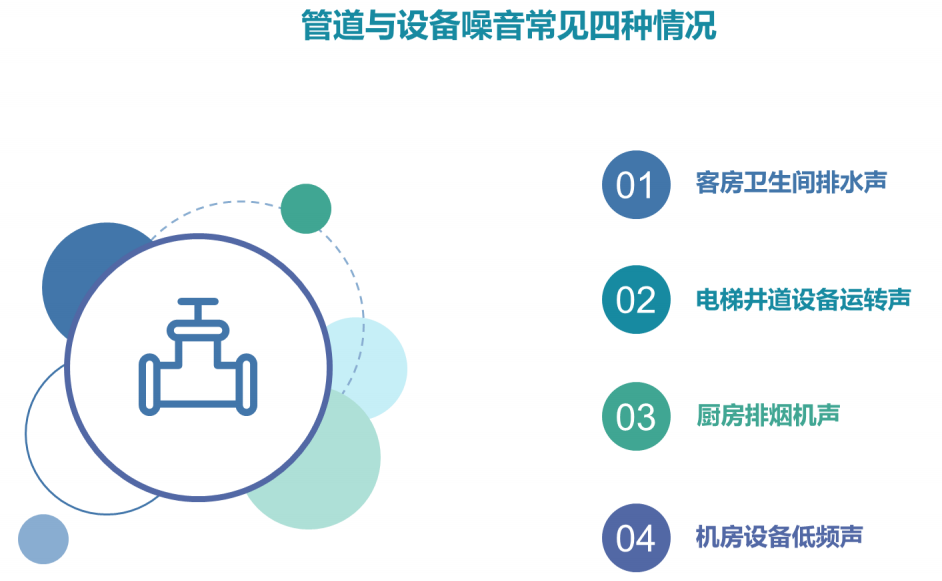 管道与设备噪音常见四种情况

01 客房卫生间排水声

02 电梯井道设备运转声

03 厨房排烟机声

04 机房设备低频声